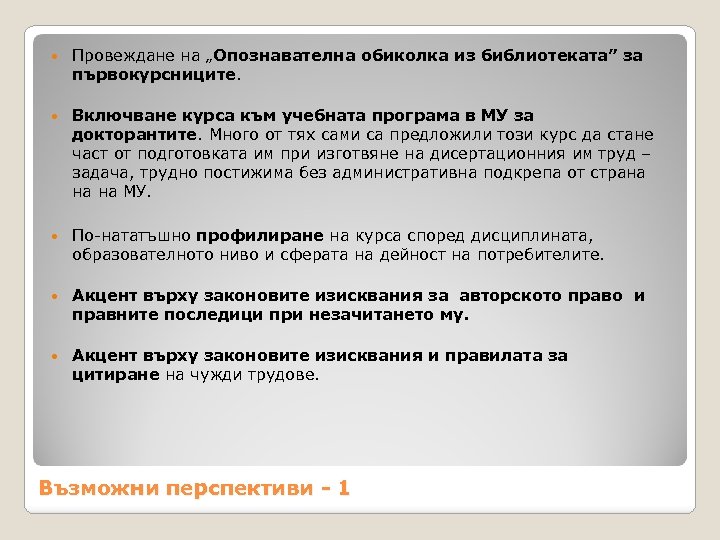 Провеждане на „Опознавателна обиколка из библиотеката” за първокурсниците.

Включване курса към учебната програма в МУ за докторантите. Много от тях сами са предложили този курс да стане част от подготовката им при изготвяне на дисертационния им труд – задача, трудно постижима без административна подкрепа от страна на на МУ.

По-нататъшно профилиране на курса според дисциплината, образователното ниво и сферата на дейност на потребителите.

Акцент върху законовите изисквания за авторското право и правните последици при незачитането му.

Акцент върху законовите изисквания и правилата за цитиране на чужди трудове.

Възможни перспективи - 1